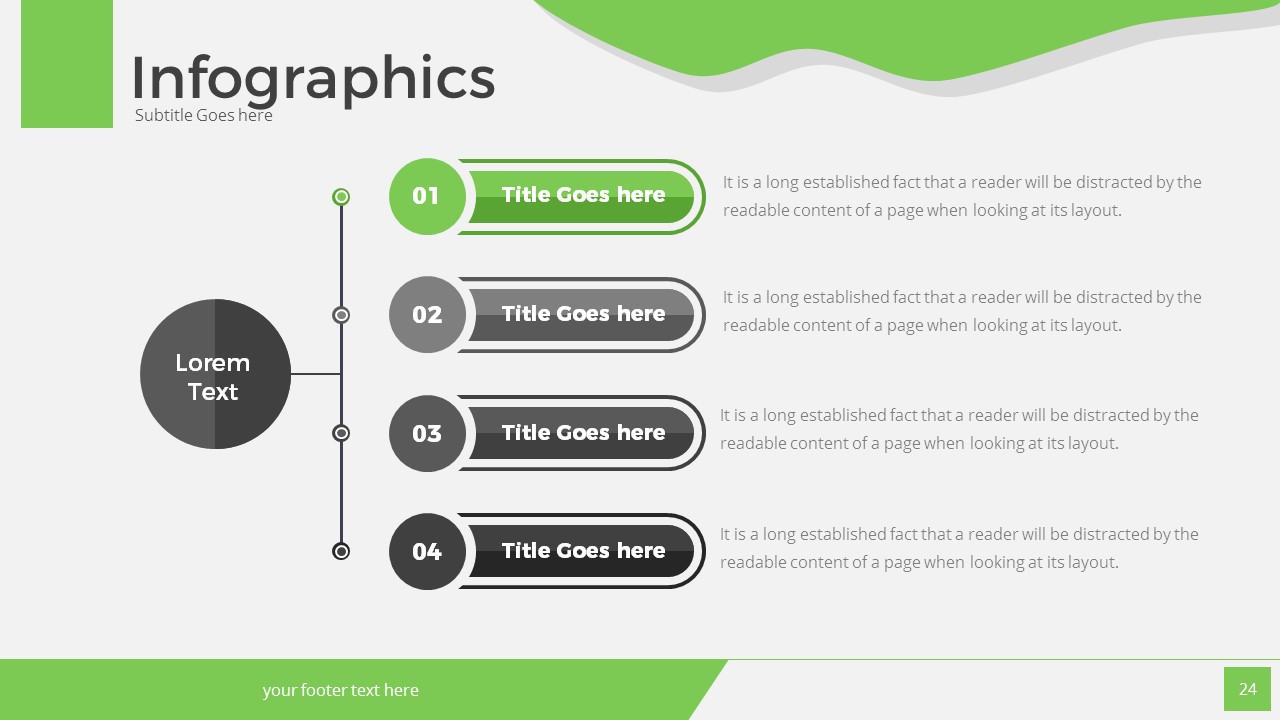 Infographics
Subtitle Goes here

Lorem Text

01 Title Goes here
It is a long established fact that a reader will be distracted by the readable content of a page when looking at its layout.

02 Title Goes here
It is a long established fact that a reader will be distracted by the readable content of a page when looking at its layout.

03 Title Goes here
It is a long established fact that a reader will be distracted by the readable content of a page when looking at its layout.

04 Title Goes here
It is a long established fact that a reader will be distracted by the readable content of a page when looking at its layout.

your footer text here

24